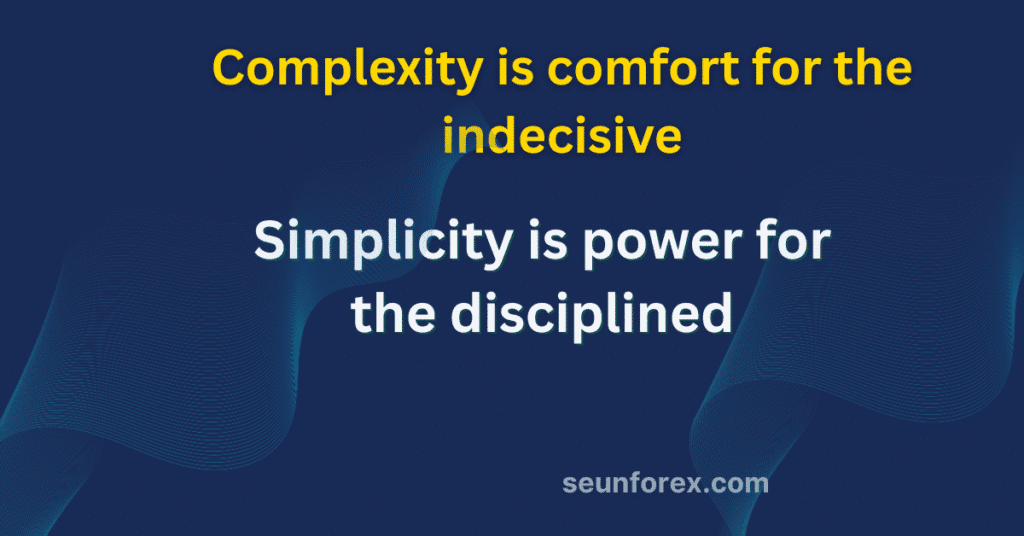 Complexity is comfort for the indecisive

Simplicity is power for the disciplined

seunforex.com